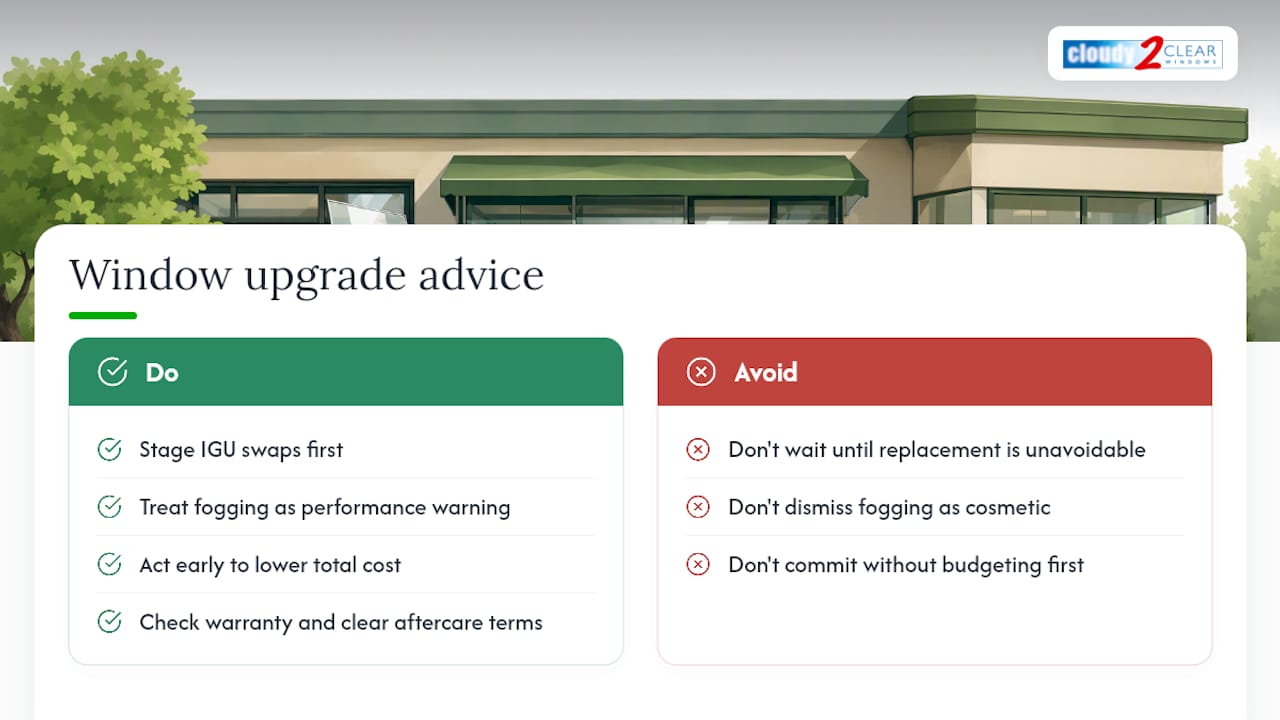 cloudy 2 CLEAR WINDOWS

Window upgrade advice

Do

Stage IGU swaps first

Treat fogging as performance warning

Act early to lower total cost

Check warranty and clear aftercare terms

Avoid

Don't wait until replacement is unavoidable

Don't dismiss fogging as cosmetic

Don't commit without budgeting first